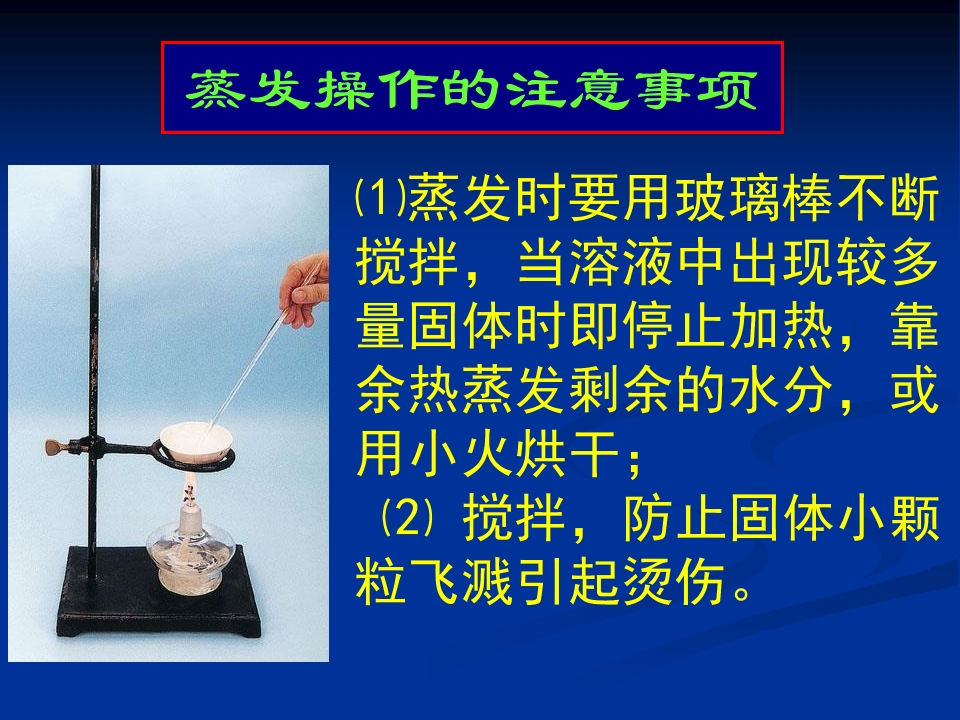 蒸发操作的注意事项

⑴蒸发时要用玻璃棒不断搅拌，当溶液中出现较多量固体时即停止加热，靠余热蒸发剩余的水分，或用小火烘干；

(2)搅拌，防止固体小颗粒飞溅引起烫伤。